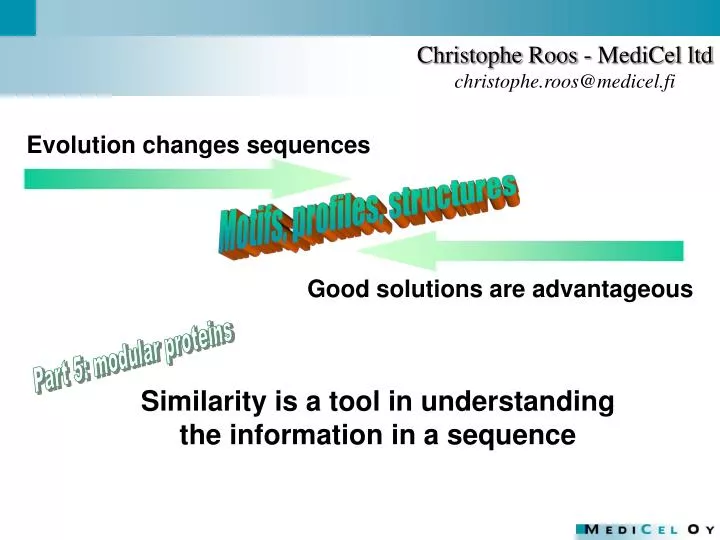 Christophe Roos - MediCel ltd
christophe.roos@medicel.fi

Evolution changes sequences

Motifs, profiles, structures

Good solutions are advantageous

Part 5: modular proteins

Similarity is a tool in understanding the information in a sequence

MEDICEL OY